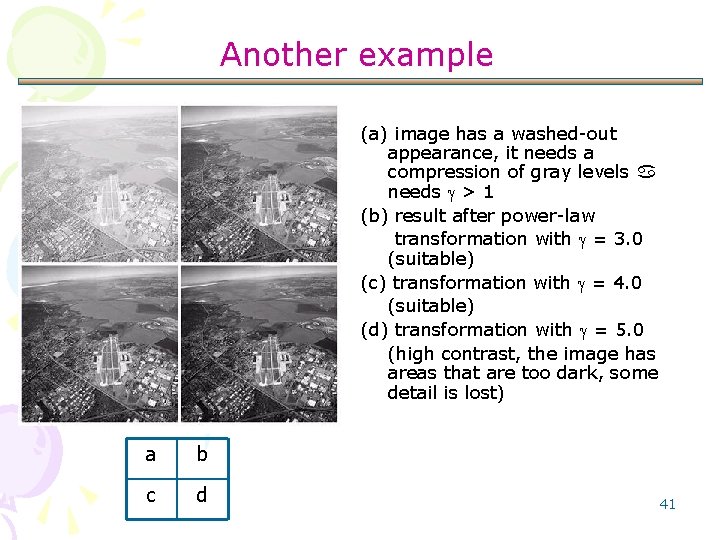 Another example

(a) image has a washed-out appearance, it needs a compression of gray levels ♋ needs $\gamma > 1$

(b) result after power-law transformation with $\gamma = 3.0$ (suitable)

(c) transformation with $\gamma = 4.0$ (suitable)

(d) transformation with $\gamma = 5.0$ (high contrast, the image has areas that are too dark, some detail is lost)

| a | b |
|---|---|
| c | d |

41